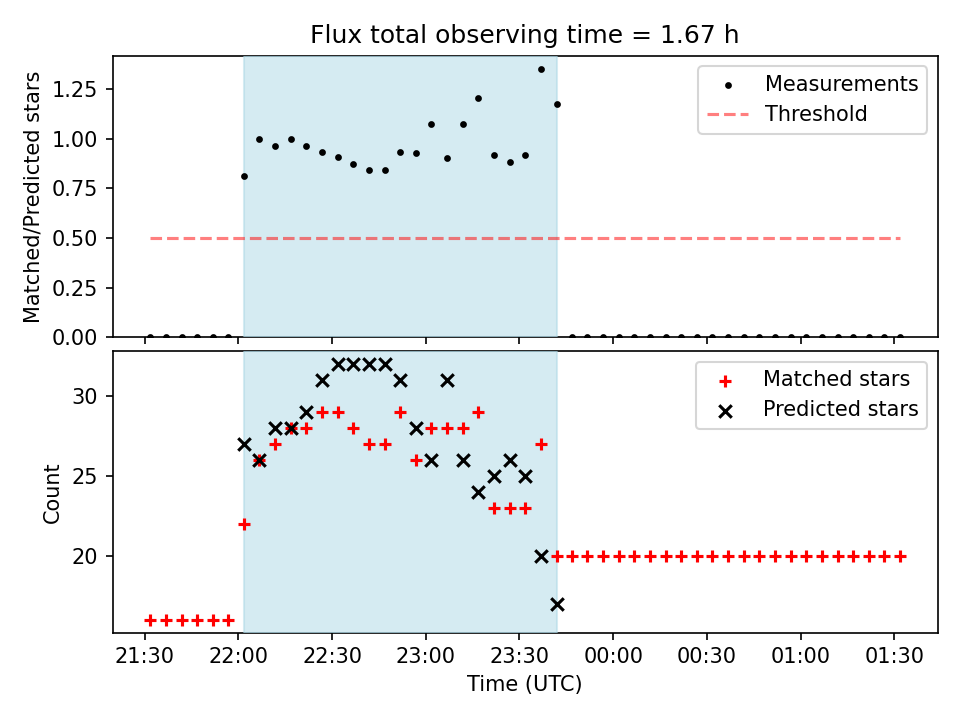 Flux total observing time = 1.67 h

Matched/Predicted stars

1.25
1.00
0.75
0.50
0.25
0.00

Measurements
Threshold

Count

30
25
20

Matched stars
Predicted stars

21:30 22:00 22:30 23:00 23:30 00:00 00:30 01:00 01:30

Time (UTC)